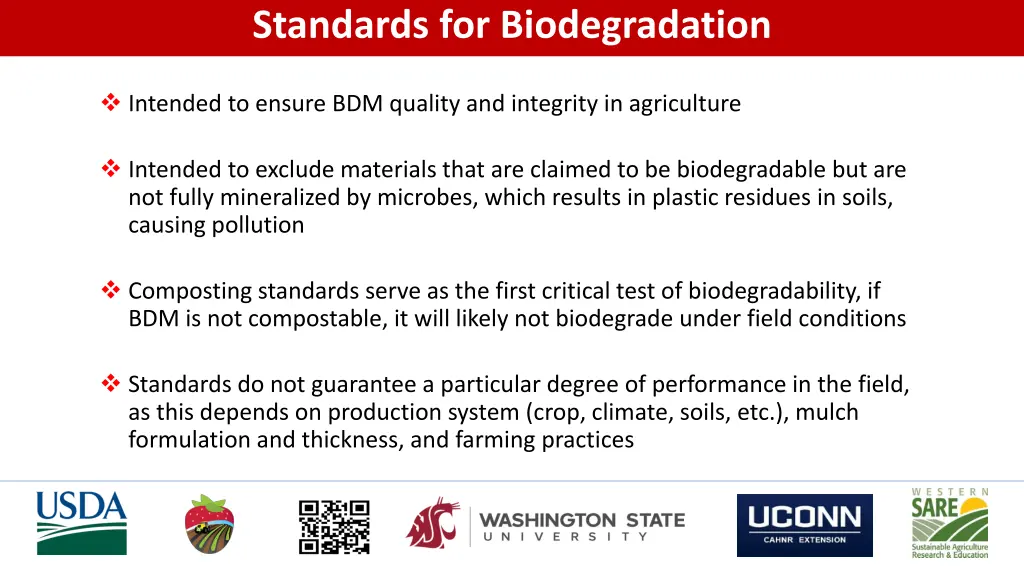 Standards for Biodegradation

❖ Intended to ensure BDM quality and integrity in agriculture

❖ Intended to exclude materials that are claimed to be biodegradable but are not fully mineralized by microbes, which results in plastic residues in soils, causing pollution

❖ Composting standards serve as the first critical test of biodegradability, if BDM is not compostable, it will likely not biodegrade under field conditions

❖ Standards do not guarantee a particular degree of performance in the field, as this depends on production system (crop, climate, soils, etc.), mulch formulation and thickness, and farming practices

USDA

WASHINGTON STATE UNIVERSITY

UCONN CAHNR EXTENSION

WESTERN SARE Sustainable Agriculture Research & Education